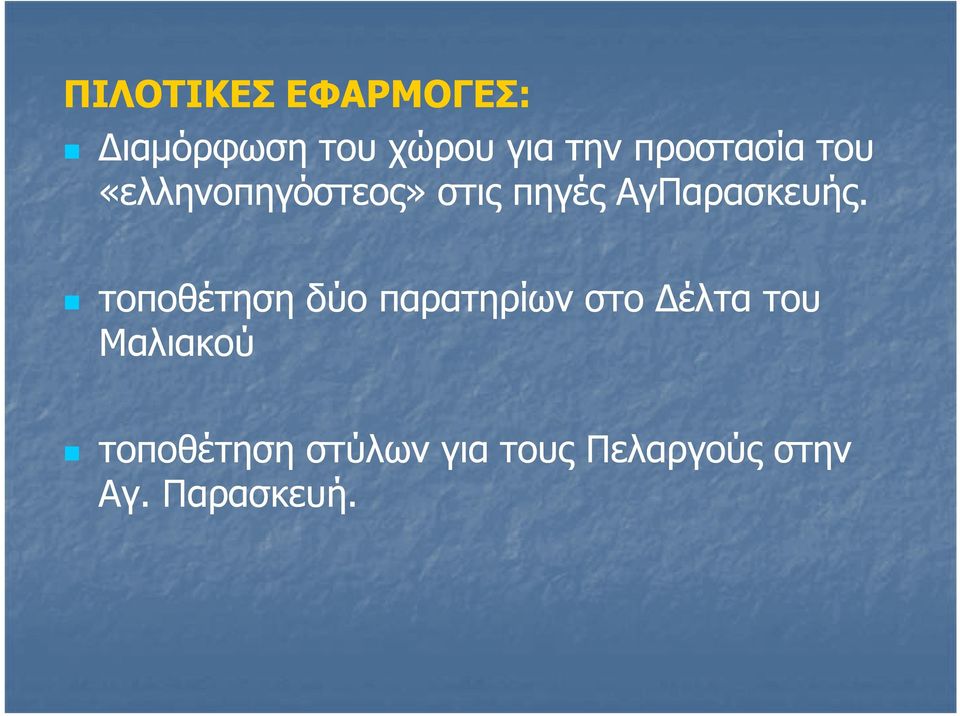 ΠΙΛΟΤΙΚΕΣ ΕΦΑΡΜΟΓΕΣ:

Διαμόρφωση του χώρου για την προστασία του «ελληνοπηγόστεος» στις πηγές ΑγΠαρασκευής.

τοποθέτηση δύο παρατηρίων στο Δέλτα του Μαλιακού

τοποθέτηση στύλων για τους Πελαργούς στην Αγ. Παρασκευή.